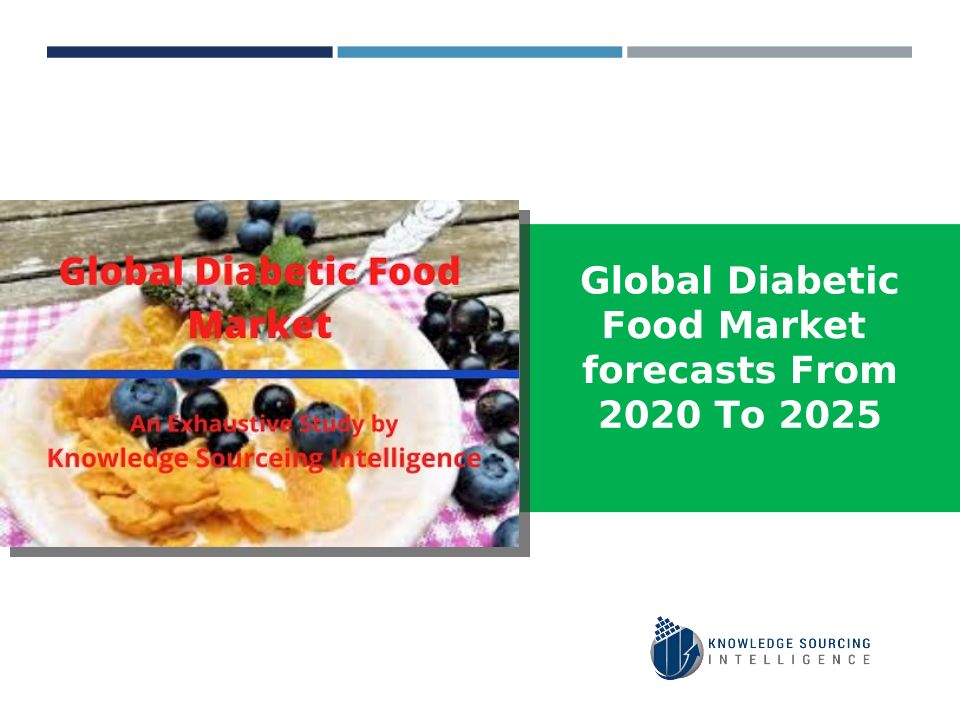 Global Diabetic Food Market

An Exhaustive Study by Knowledge Sourceing Intelligence

Global Diabetic Food Market forecasts From 2020 To 2025

KNOWLEDGE SOURCING INTELLIGENCE